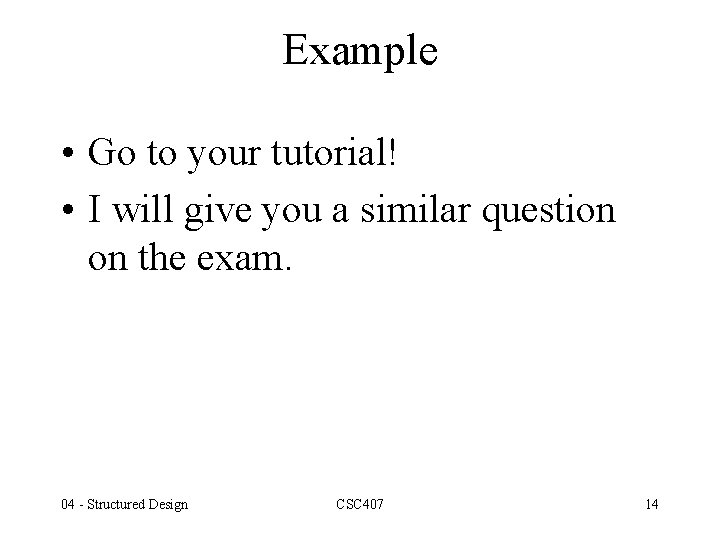 Example

• Go to your tutorial!
• I will give you a similar question on the exam.

04 - Structured Design CSC407 14